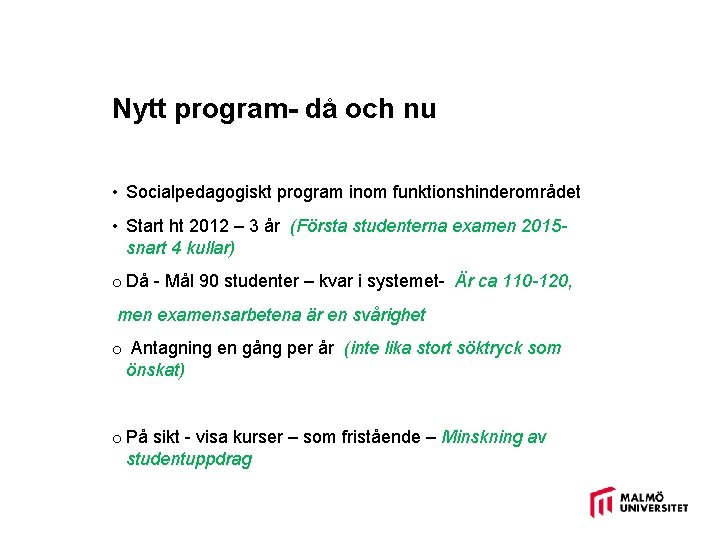 Nytt program- då och nu

• Socialpedagogiskt program inom funktionshinderområdet

• Start ht 2012 – 3 år (Första studenterna examen 2015- snart 4 kullar)

o Då - Mål 90 studenter – kvar i systemet- Är ca 110-120,

men examensarbetena är en svårighet

o Antagning en gång per år (inte lika stort söktryck som önskat)

o På sikt - visa kurser – som fristående – Minskning av studentuppdrag

MALMÖ UNIVERSITET